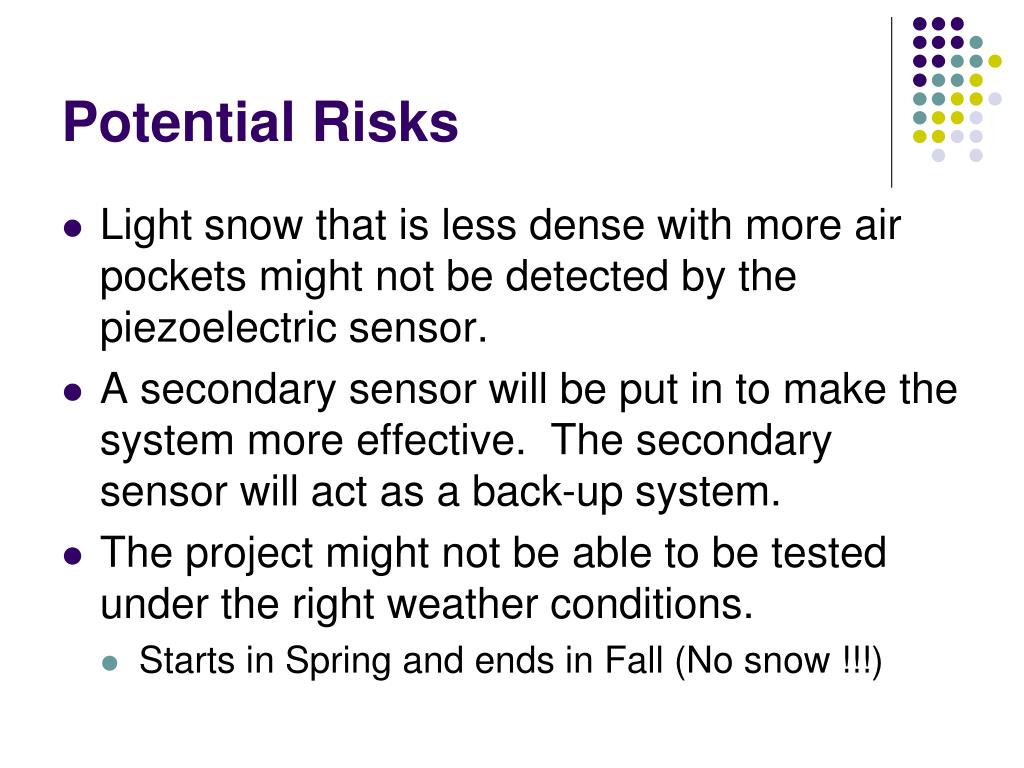 Potential Risks

- Light snow that is less dense with more air pockets might not be detected by the piezoelectric sensor.
- A secondary sensor will be put in to make the system more effective. The secondary sensor will act as a back-up system.
- The project might not be able to be tested under the right weather conditions.
  - Starts in Spring and ends in Fall (No snow !!!)